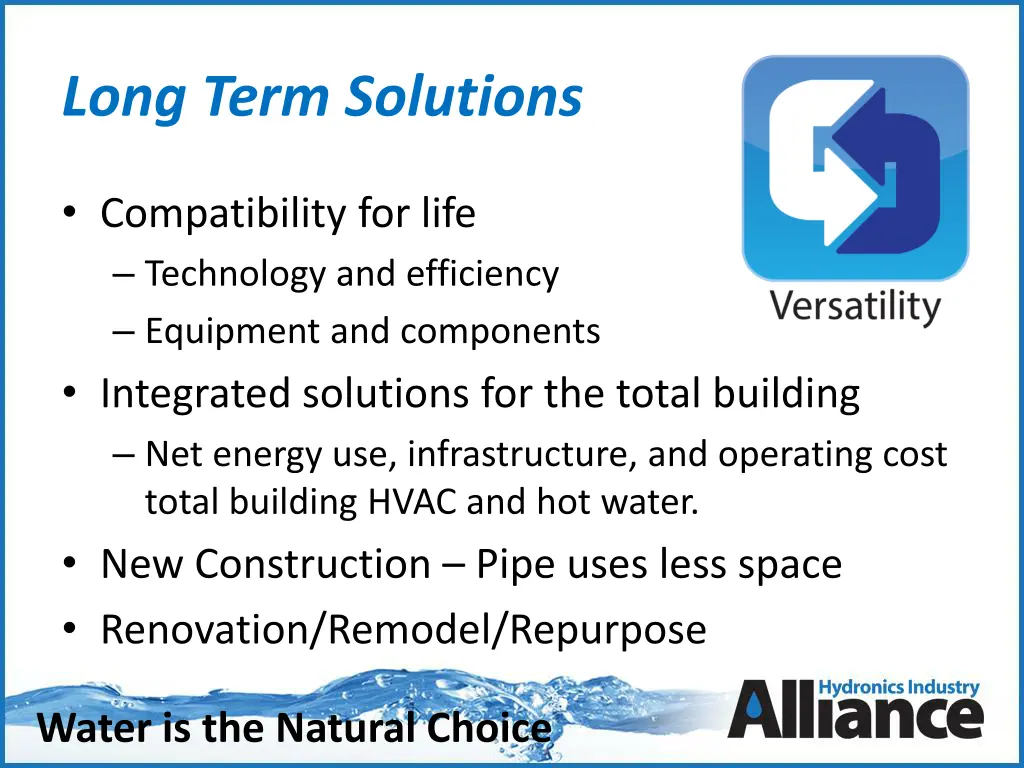 Long Term Solutions

Versatility

• Compatibility for life
– Technology and efficiency
– Equipment and components
• Integrated solutions for the total building
– Net energy use, infrastructure, and operating cost total building HVAC and hot water.
• New Construction – Pipe uses less space
• Renovation/Remodel/Repurpose

Water is the Natural Choice

Hydronics Industry Alliance